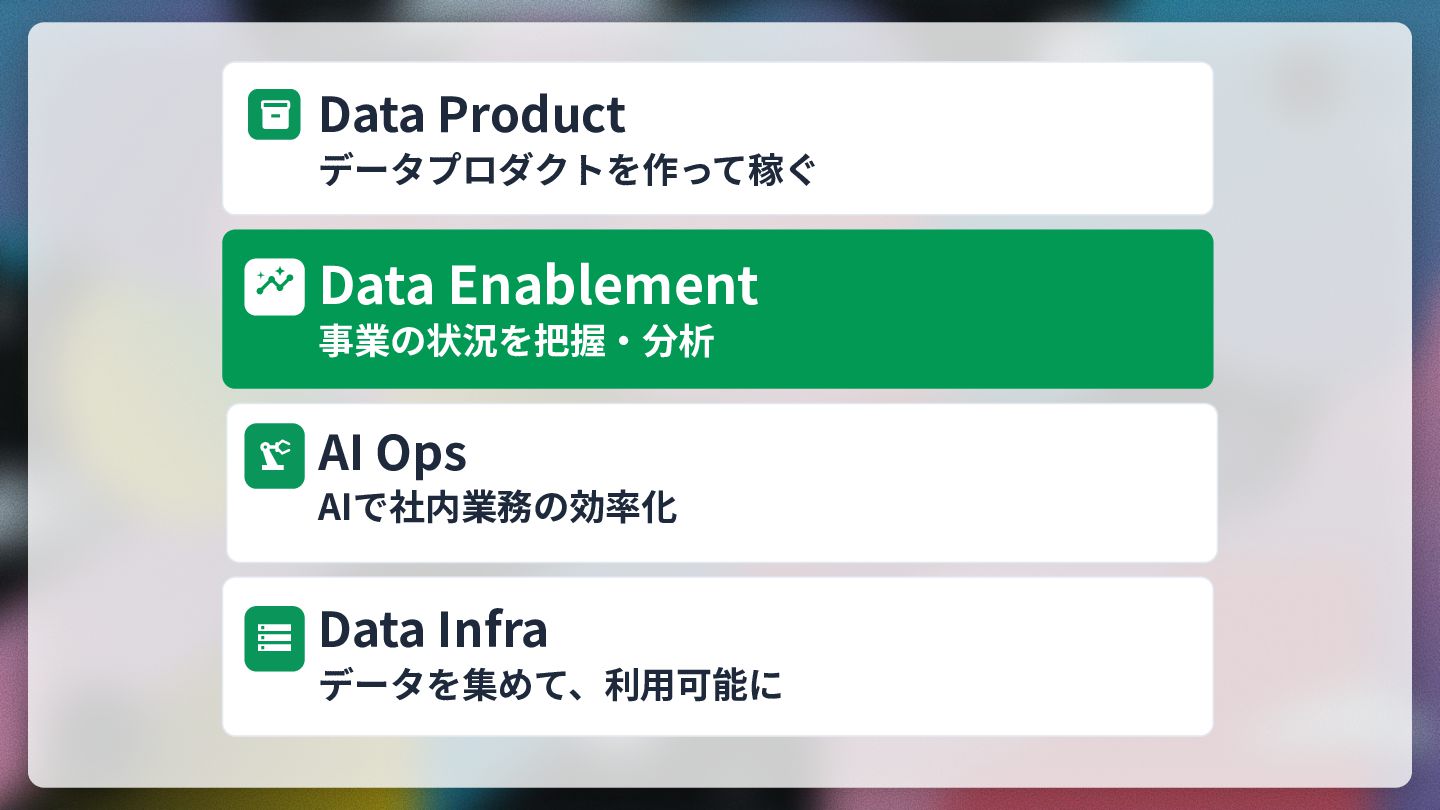 Data Product
データプロダクトを作って稼ぐ

Data Enablement
事業の状況を把握・分析

AI Ops
AIで社内業務の効率化

Data Infra
データを集めて、利用可能に